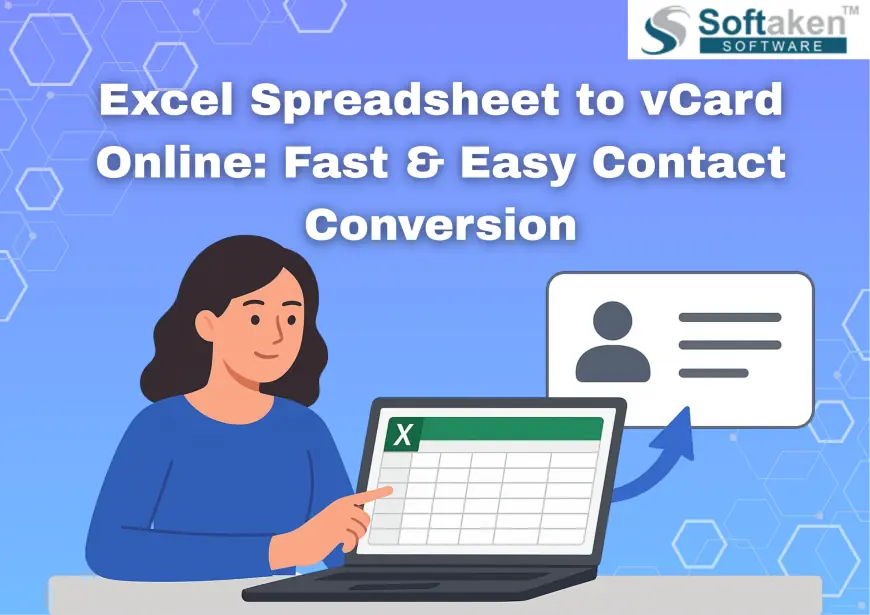 Softaken™
SOFTWARE

Excel Spreadsheet to vCard Online: Fast & Easy Contact Conversion

X